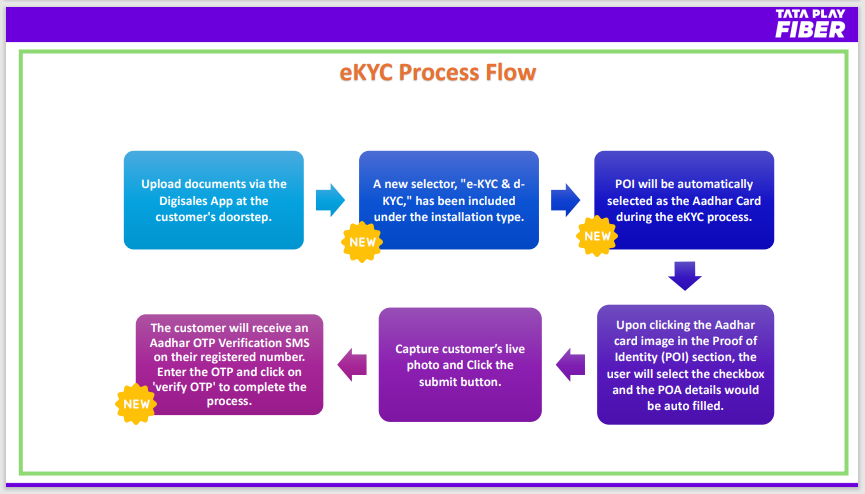 TATA PLAY FIBER

eKYC Process Flow

Upload documents via the Digisales App at the customer's doorstep.

A new selector, "e-KYC & d-KYC," has been included under the installation type.

NEW

POI will be automatically selected as the Aadhar Card during the eKYC process.

NEW

Upon clicking the Aadhar card image in the Proof of Identity (POI) section, the user will select the checkbox and the POA details would be auto filled.

Capture customer's live photo and Click the submit button.

The customer will receive an Aadhar OTP Verification SMS on their registered number. Enter the OTP and click on 'verify OTP' to complete the process.

NEW